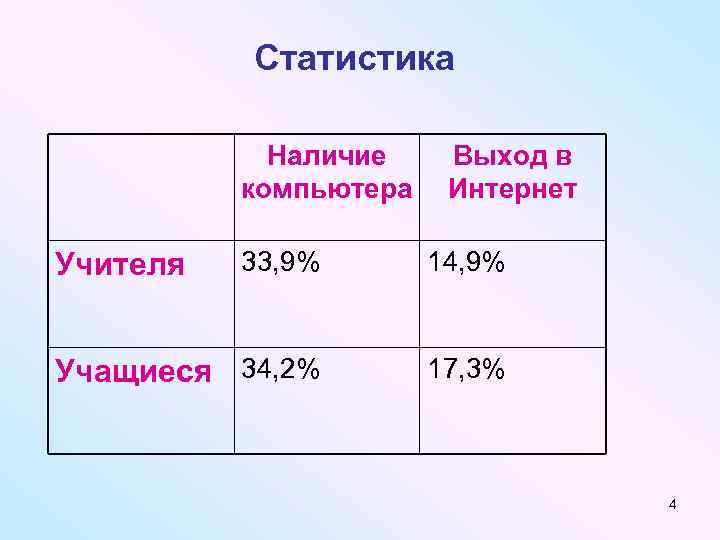 Статистика

| | Наличие компьютера | Выход в Интернет |
|---|---|---|
| Учителя | 33,9% | 14,9% |
| Учащиеся | 34,2% | 17,3% |

4